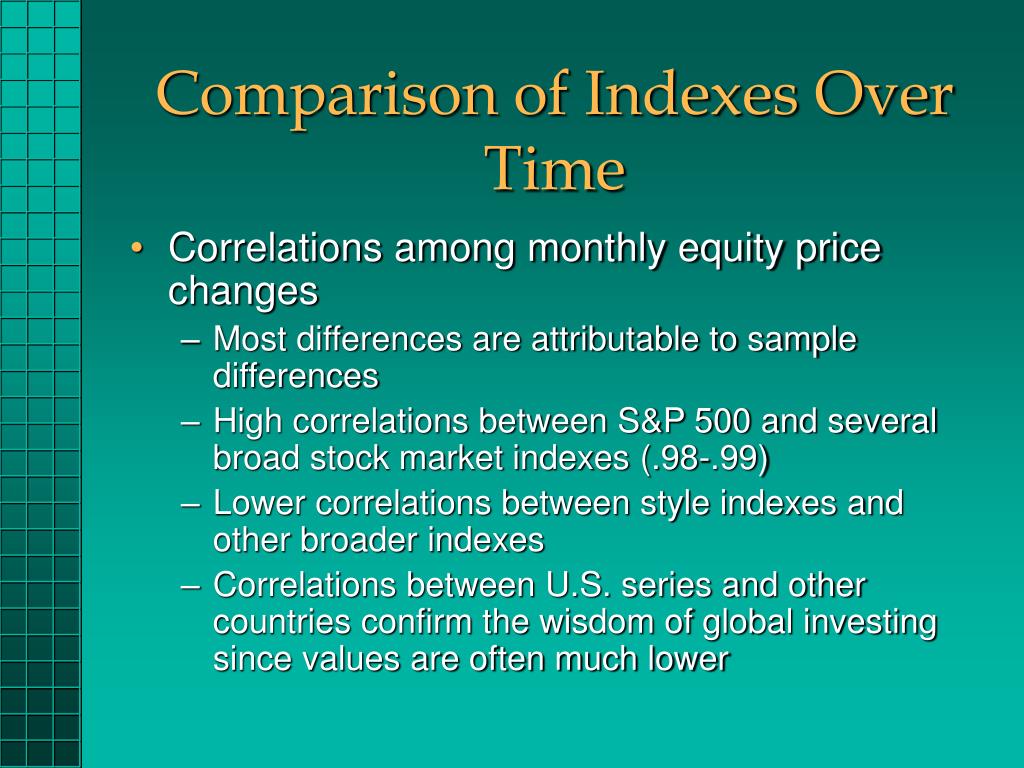 Comparison of Indexes Over Time

• Correlations among monthly equity price changes
– Most differences are attributable to sample differences
– High correlations between S&P 500 and several broad stock market indexes (.98-.99)
– Lower correlations between style indexes and other broader indexes
– Correlations between U.S. series and other countries confirm the wisdom of global investing since values are often much lower